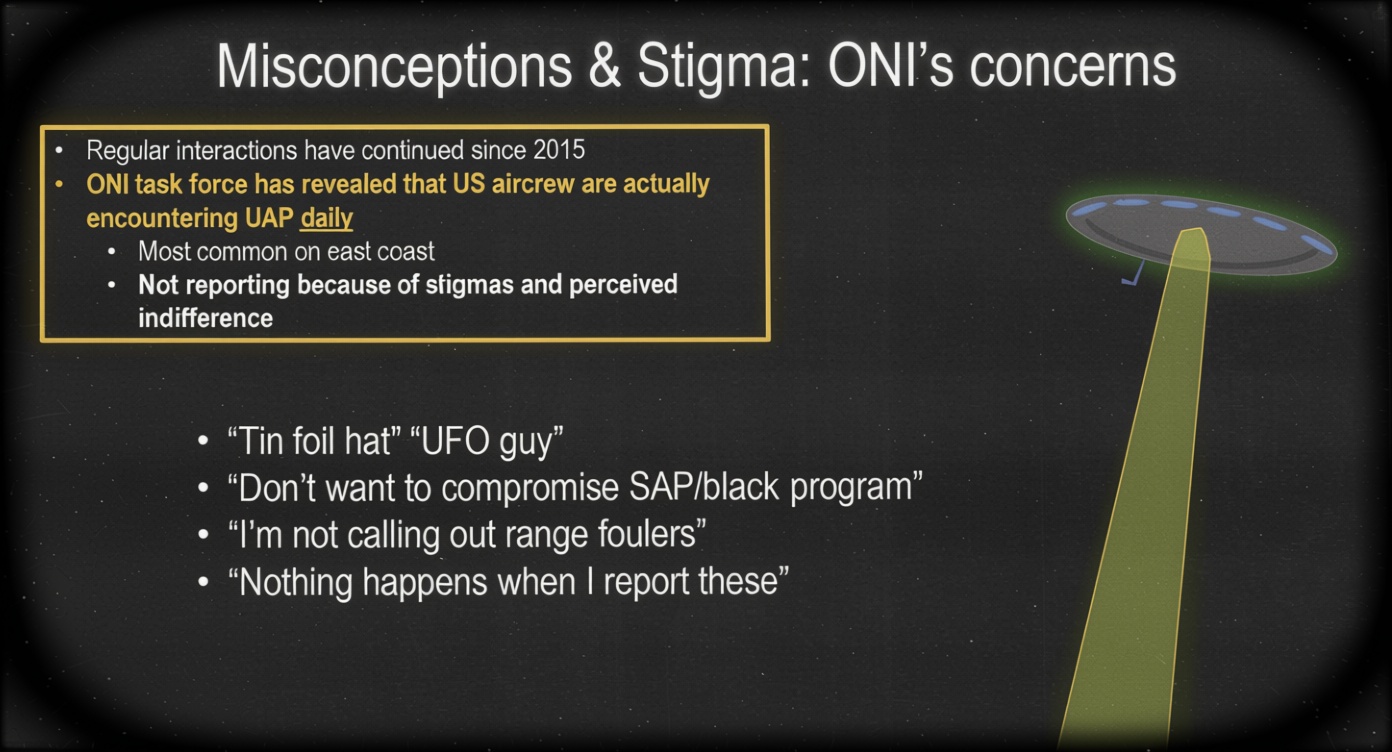 Misconceptions & Stigma: ONI's concerns

• Regular interactions have continued since 2015
• ONI task force has revealed that US aircrew are actually encountering UAP daily
• Most common on east coast
• Not reporting because of stigmas and perceived indifference

• "Tin foil hat" "UFO guy"
• "Don't want to compromise SAP/black program"
• "I'm not calling out range foulers"
• "Nothing happens when I report these"